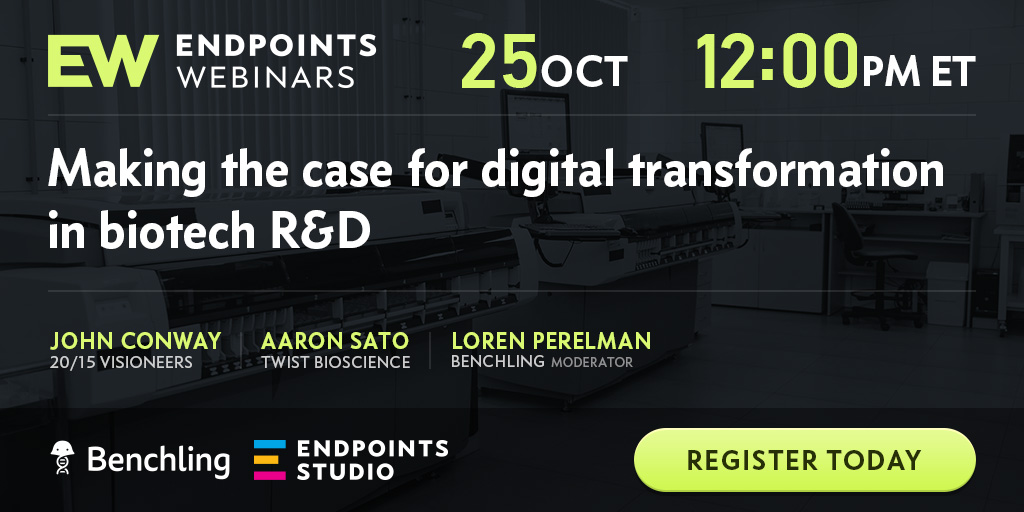 EW ENDPOINTS WEBINARS

25 OCT 12:00 PM ET

Making the case for digital transformation in biotech R&D

JOHN CONWAY
20/15 VISIONEERS

AARON SATO
TWIST BIOSCIENCE

LOREN PERELMAN
BENCHLING MODERATOR

Benchling

ENDPOINTS STUDIO

REGISTER TODAY